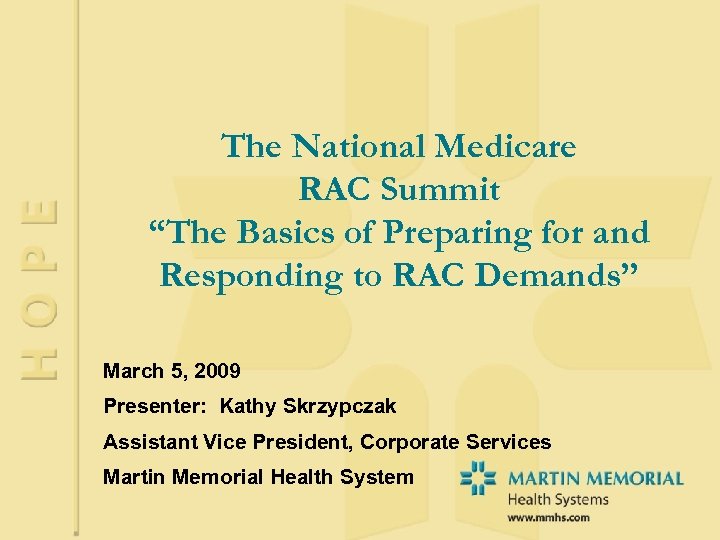 HOPE

The National Medicare RAC Summit
“The Basics of Preparing for and Responding to RAC Demands”

March 5, 2009

Presenter: Kathy Skrzypczak

Assistant Vice President, Corporate Services

Martin Memorial Health System

MARTIN MEMORIAL
Health Systems
www.mmhs.com